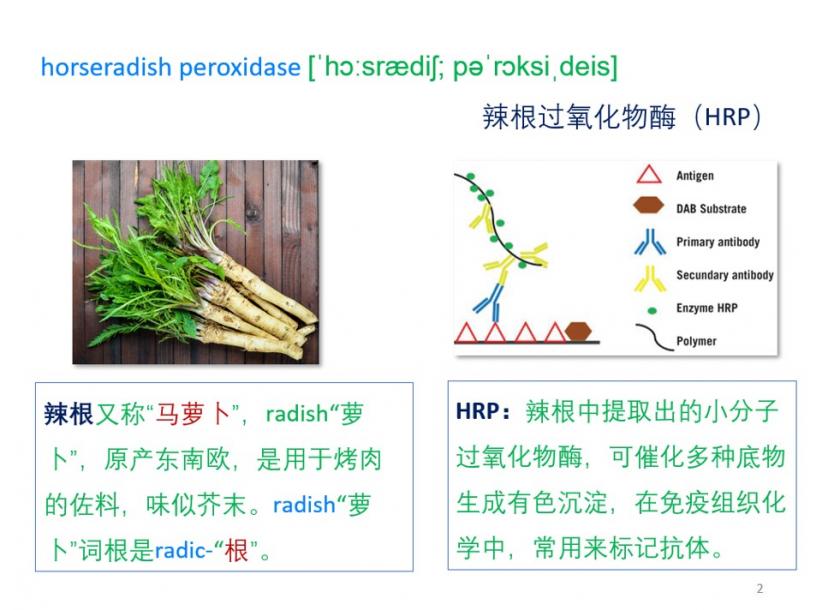 horseradish peroxidase [ˈhɔːsrædiʃ; pəˈrɔksiˌdeis]

辣根过氧化物酶（HRP）

Antigen
DAB Substrate
Primary antibody
Secundary antibody
Enzyme HRP
Polymer

辣根又称“马萝卜”，radish“萝卜”，原产东南欧，是用于烤肉的佐料，味似芥末。radish“萝卜”词根是radic-“根”。

HRP：辣根中提取出的小分子过氧化物酶，可催化多种底物生成有色沉淀，在免疫组织化学中，常用来标记抗体。

2